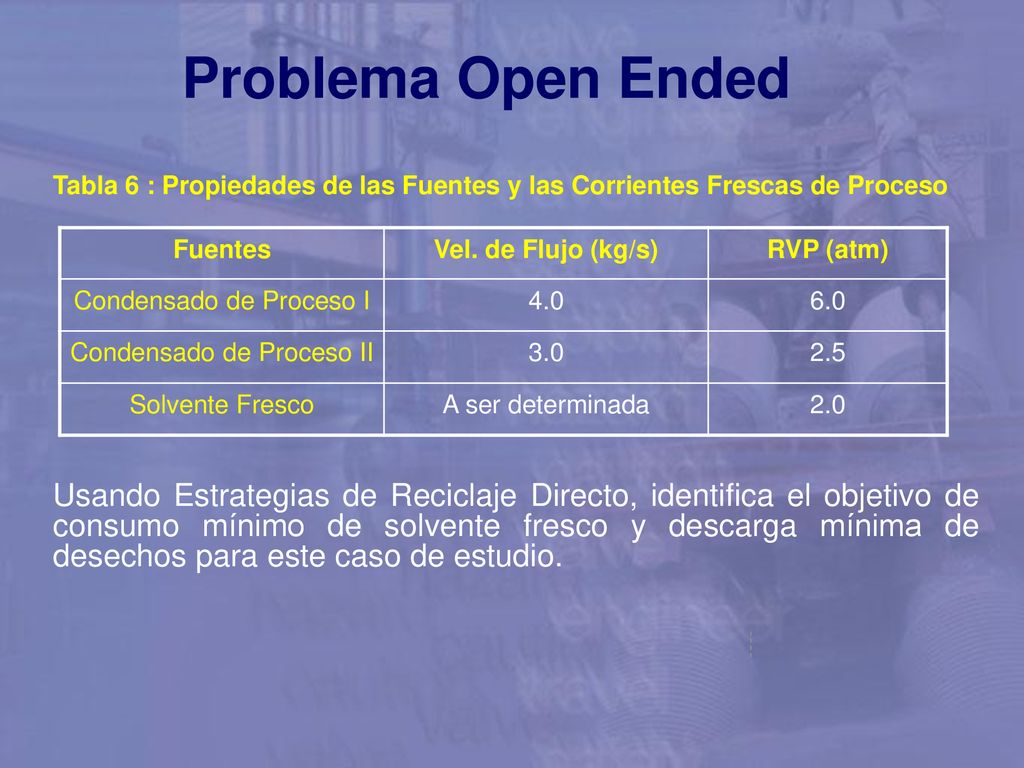 Problema Open Ended

Tabla 6 : Propiedades de las Fuentes y las Corrientes Frescas de Proceso

| Fuentes | Vel. de Flujo (kg/s) | RVP (atm) |
|---|---|---|
| Condensado de Proceso I | 4.0 | 6.0 |
| Condensado de Proceso II | 3.0 | 2.5 |
| Solvente Fresco | A ser determinada | 2.0 |

Usando Estrategias de Reciclaje Directo, identifica el objetivo de consumo mínimo de solvente fresco y descarga mínima de desechos para este caso de estudio.